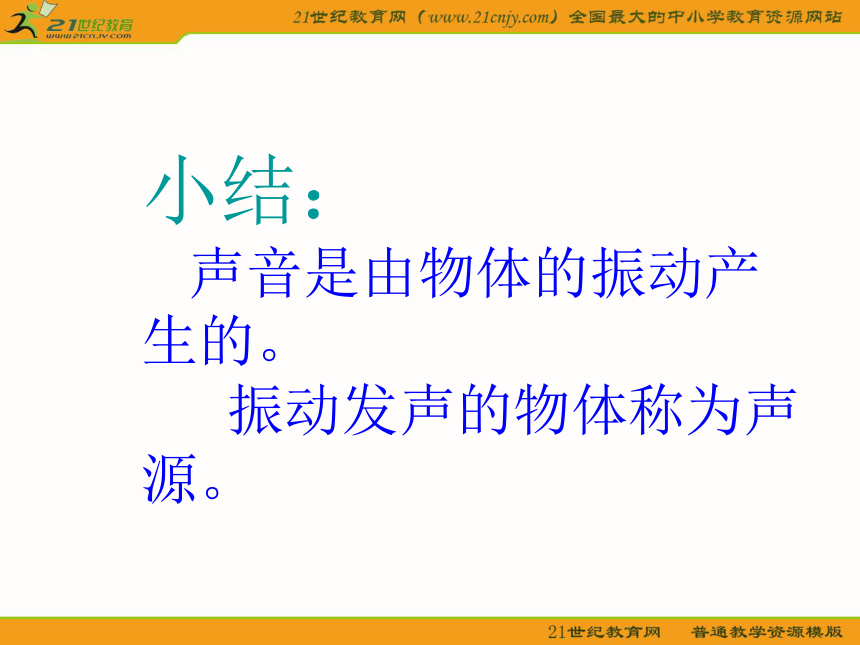 21世纪教育
www.21cnjy.com

21世纪教育网（www.21cnjy.com）全国最大的中小学教育资源网站

小结：

声音是由物体的振动产生的。

振动发声的物体称为声源。

21世纪教育网 普通教学资源模版